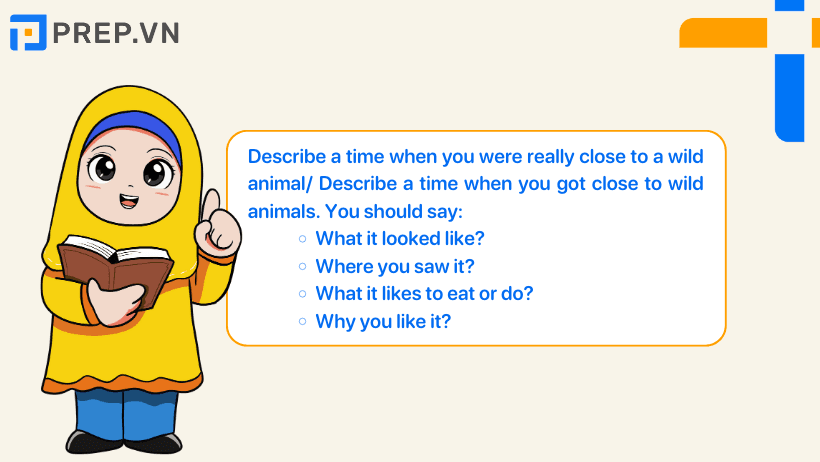 PREP.VN

Describe a time when you were really close to a wild animal/ Describe a time when you got close to wild animals. You should say:

- What it looked like?
- Where you saw it?
- What it likes to eat or do?
- Why you like it?